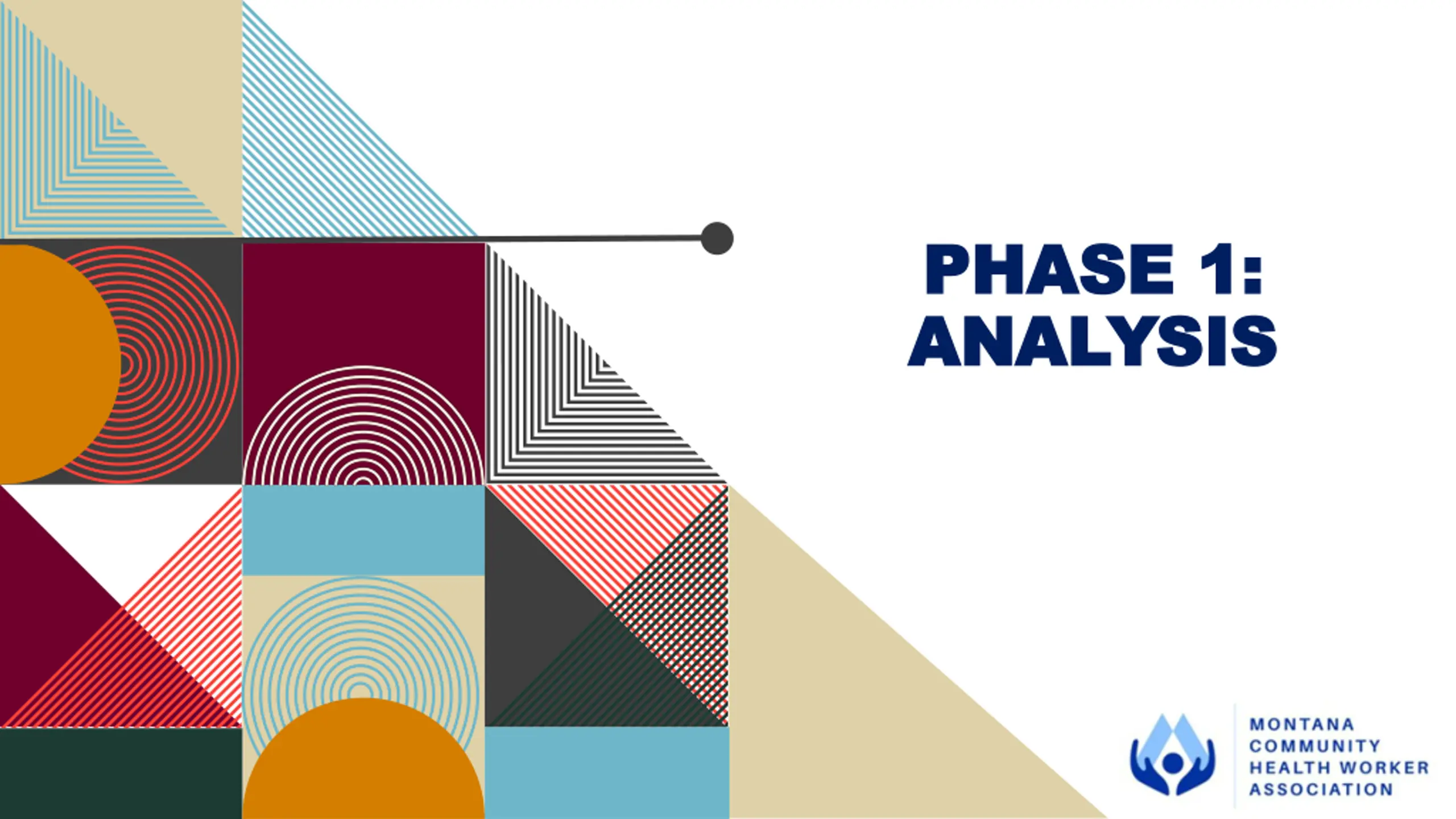 PHASE 1:
ANALYSIS

MONTANA
COMMUNITY
HEALTH WORKER
ASSOCIATION